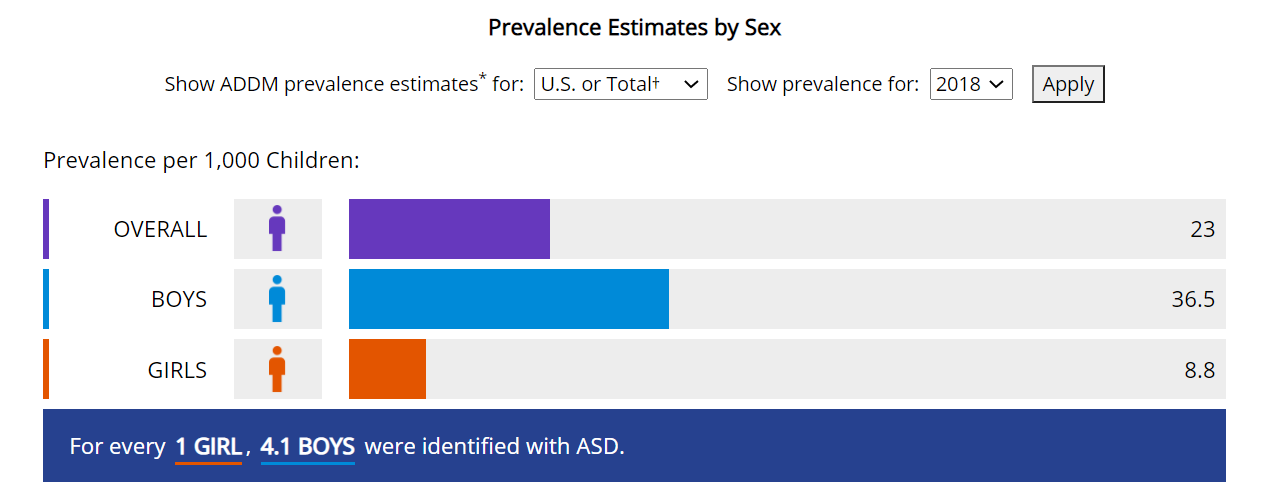 Prevalence Estimates by Sex

Show ADDM prevalence estimates* for: U.S. or Total† Show prevalence for: 2018 Apply

Prevalence per 1,000 Children:

OVERALL 23

BOYS 36.5

GIRLS 8.8

For every 1 GIRL, 4.1 BOYS were identified with ASD.